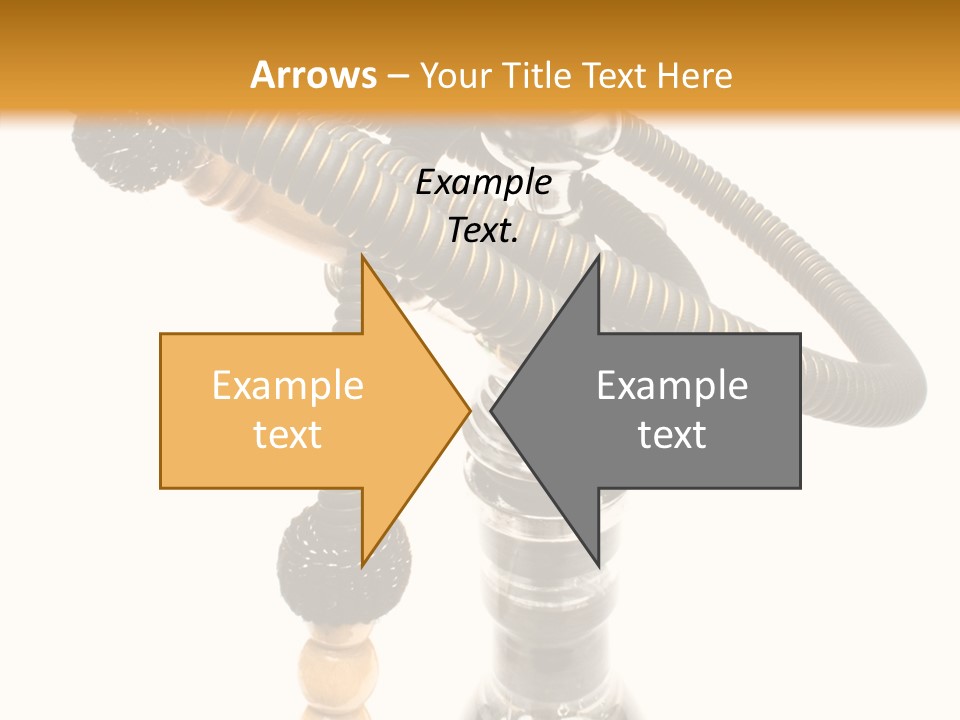 Arrows – Your Title Text Here

Example Text.

Example text

Example text